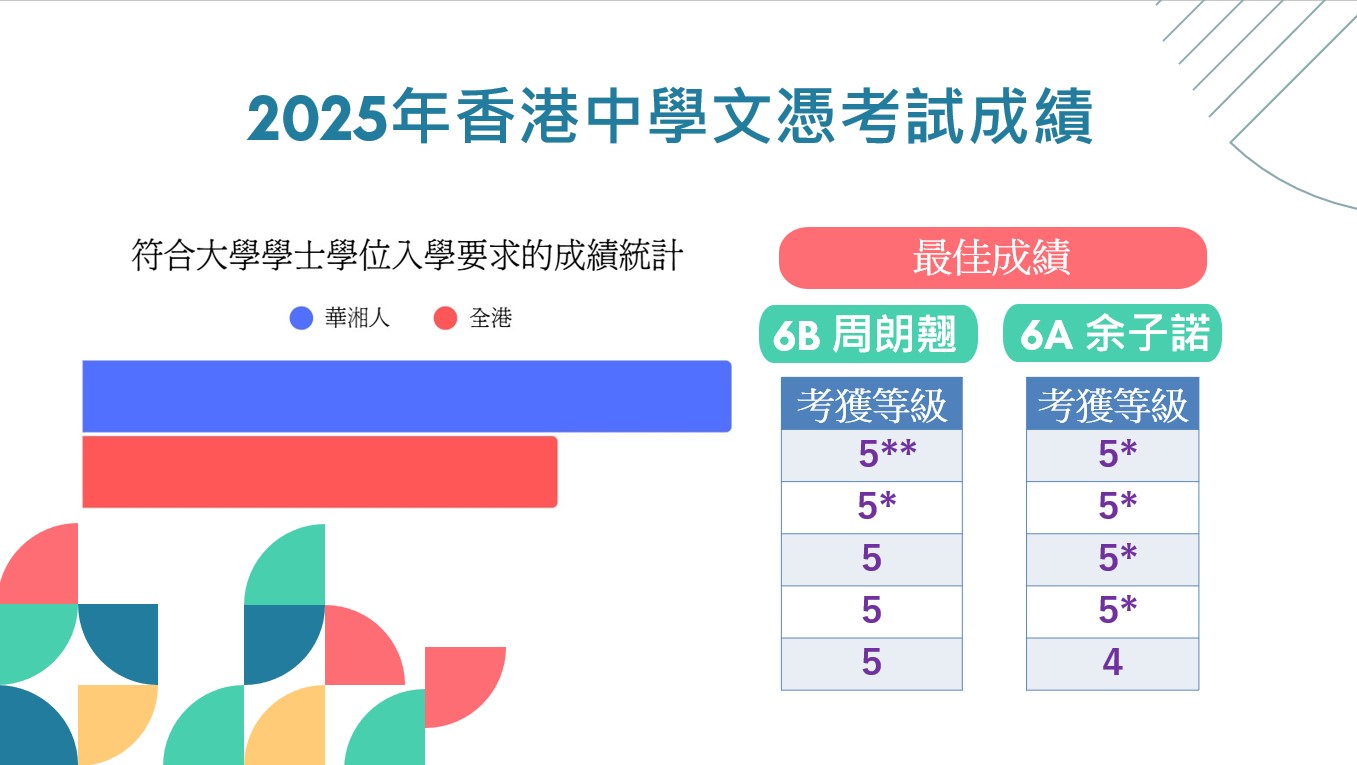 2025年香港中學文憑考試成績

符合大學學士學位入學要求的成績統計

華湘人 全港

最佳成績

6B 周朗翹

| 考獲等級 |
|---|
| 5** |
| 5* |
| 5 |
| 5 |
| 5 |

6A 余子諾

| 考獲等級 |
|---|
| 5* |
| 5* |
| 5* |
| 5* |
| 4 |